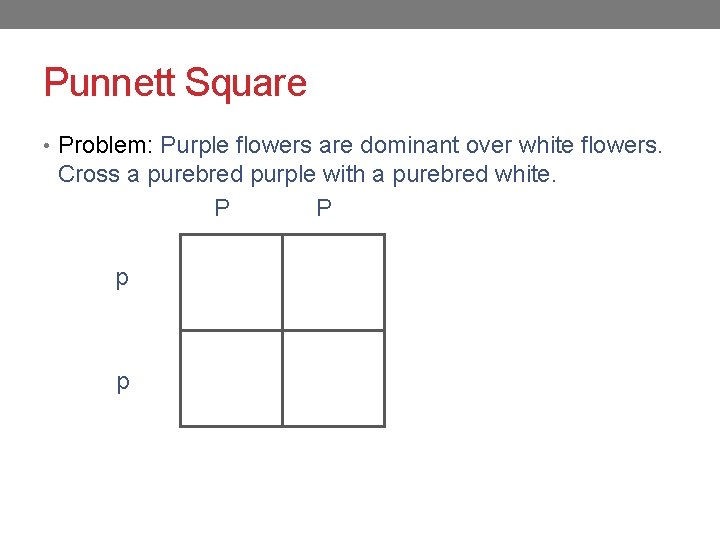 Punnett Square

• Problem: Purple flowers are dominant over white flowers. Cross a purebred purple with a purebred white.

|   | P | P |
|---|---|---|
| p |   |   |
| p |   |   |